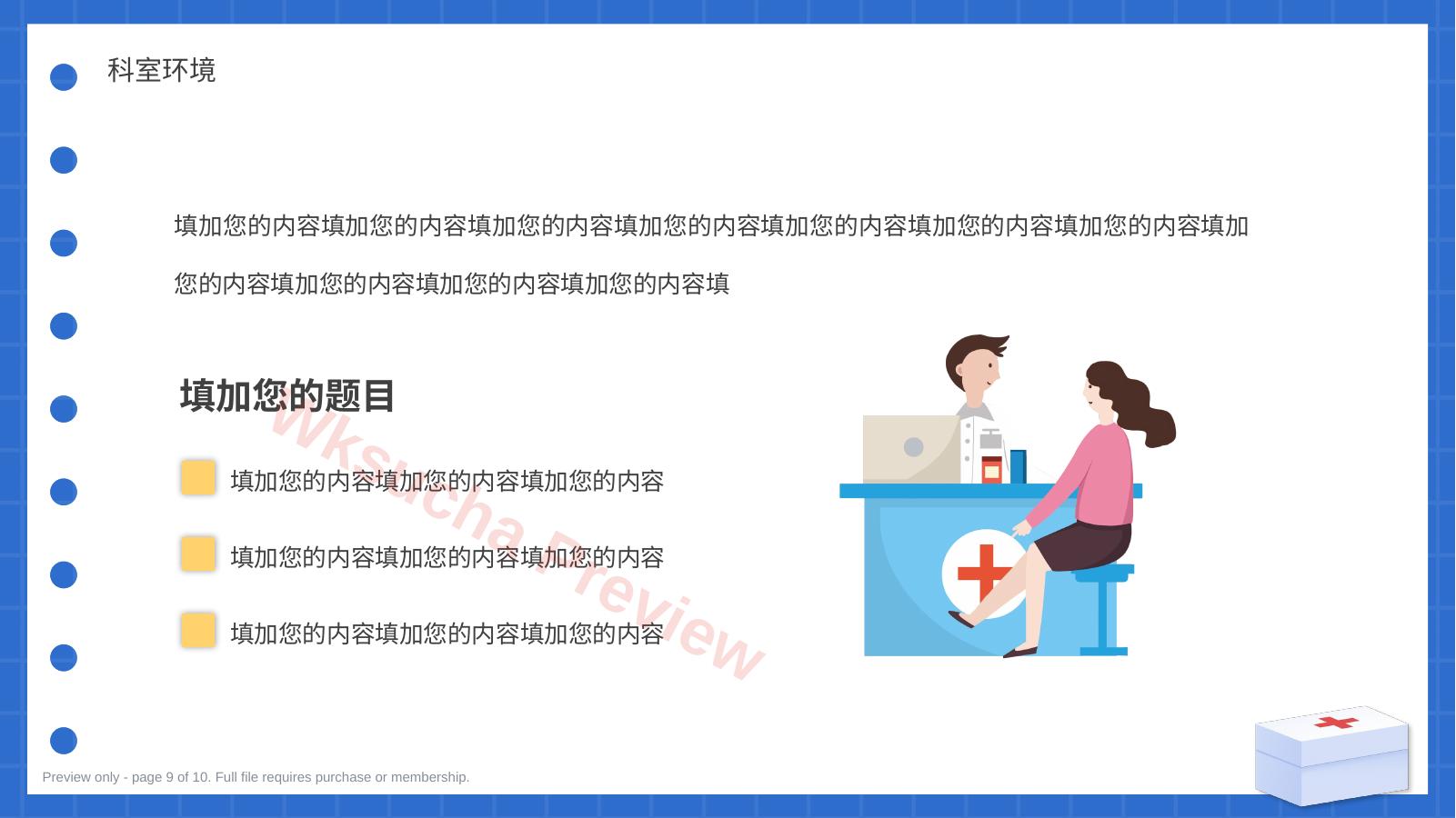 科室环境

填加您的内容填加您的内容填加您的内容填加您的内容填加您的内容填加您的内容填加您的内容填加您的内容填加您的内容填加您的内容填加您的内容填

填加您的题目

填加您的内容填加您的内容填加您的内容

填加您的内容填加您的内容填加您的内容

填加您的内容填加您的内容填加您的内容

Wksucha Preview

Preview only - page 9 of 10. Full file requires purchase or membership.